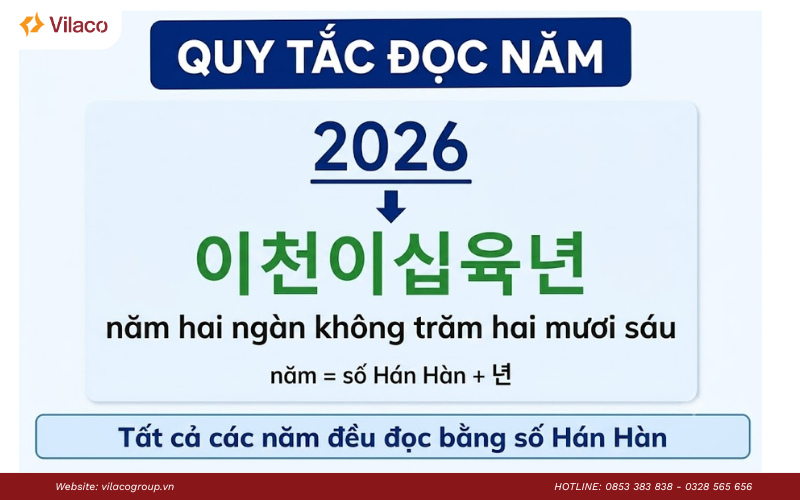 Vilaco

QUY TẮC ĐỌC NĂM

2026

이천이십육년

năm hai ngàn không trăm hai mươi sáu

năm = số Hán Hàn + 년

Tất cả các năm đều đọc bằng số Hán Hàn

Website: vilacogroup.vn

HOTLINE: 0853 383 838 - 0328 565 656